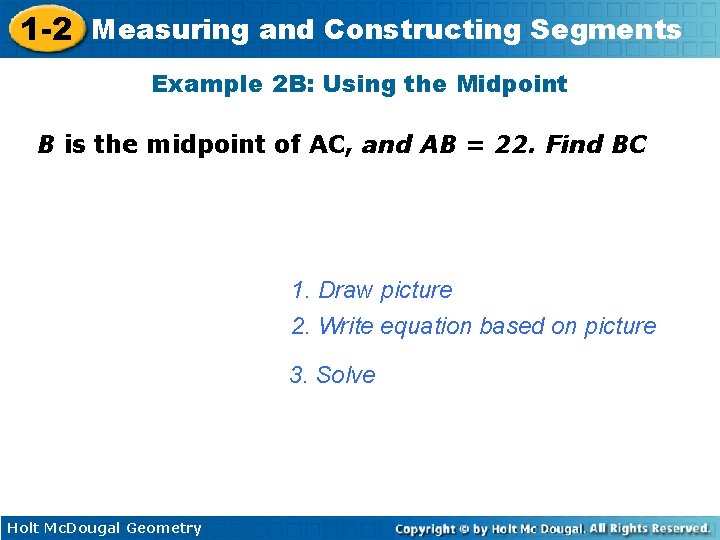 1-2 Measuring and Constructing Segments

Example 2B: Using the Midpoint

B is the midpoint of AC, and AB = 22. Find BC

1. Draw picture

2. Write equation based on picture

3. Solve

Holt McDougal Geometry

Copyright © by Holt Mc Dougal. All Rights Reserved.